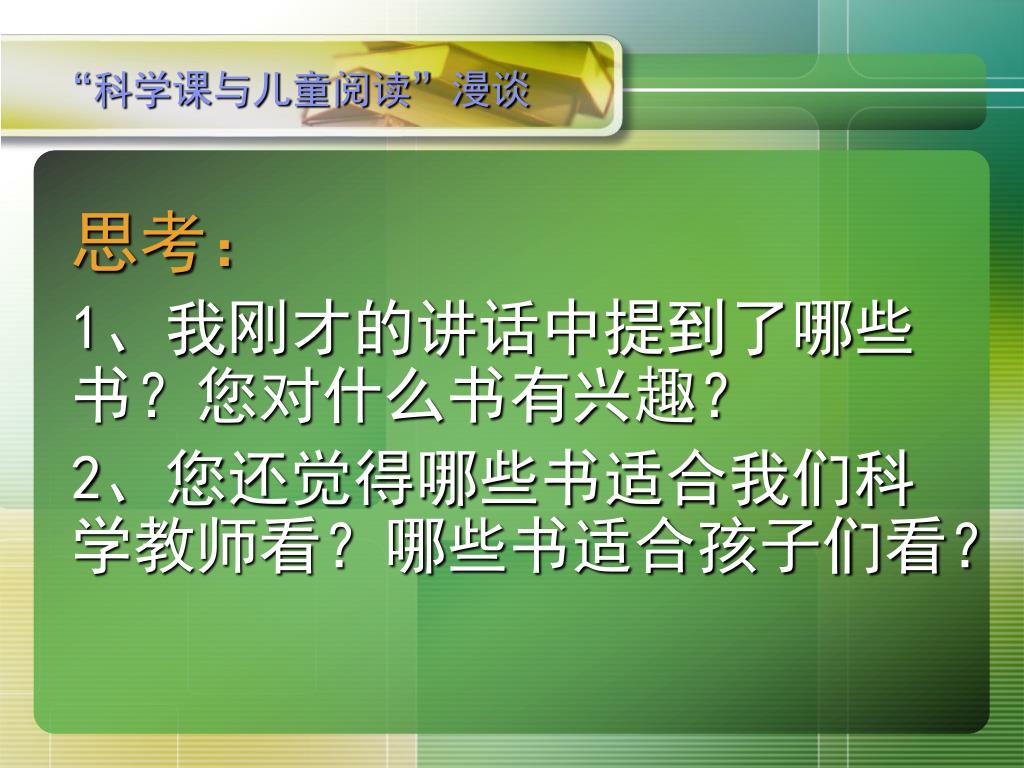 “科学课与儿童阅读”漫谈

思考：

1、我刚才的讲话中提到了哪些书？您对什么书有兴趣？

2、您还觉得哪些书适合我们科学教师看？哪些书适合孩子们看？